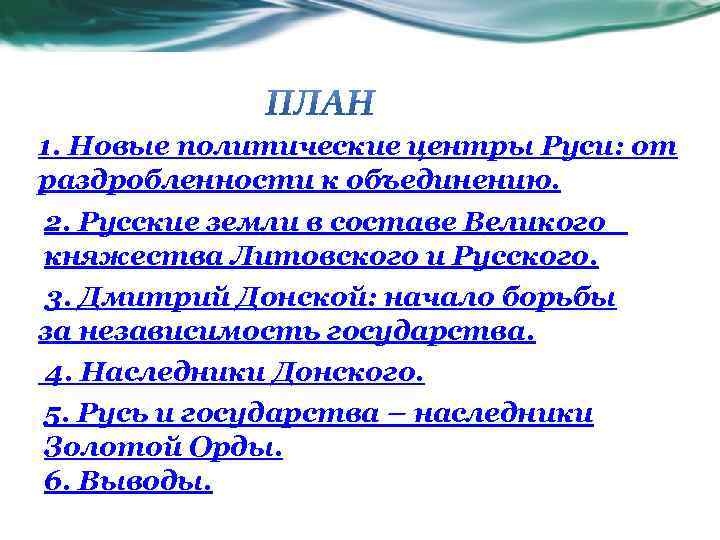 ПЛАН

1. Новые политические центры Руси: от раздробленности к объединению.

2. Русские земли в составе Великого княжества Литовского и Русского.

3. Дмитрий Донской: начало борьбы за независимость государства.

4. Наследники Донского.

5. Русь и государства – наследники Золотой Орды.

6. Выводы.